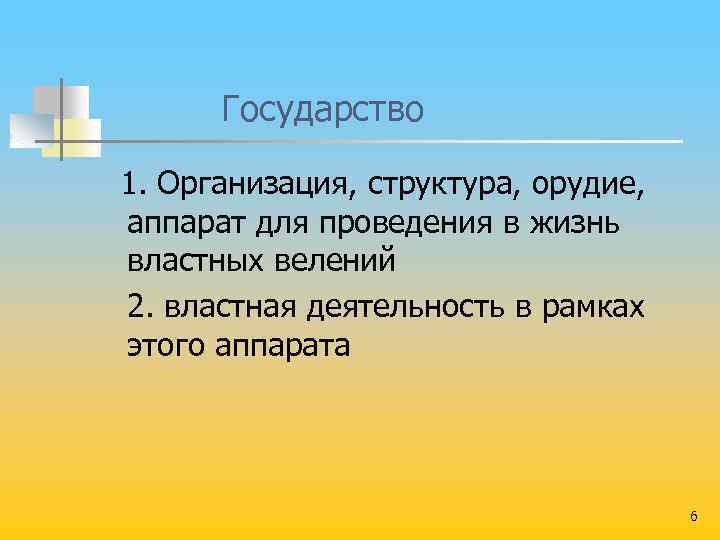 Государство

1. Организация, структура, орудие, аппарат для проведения в жизнь властных велений

2. властная деятельность в рамках этого аппарата

6